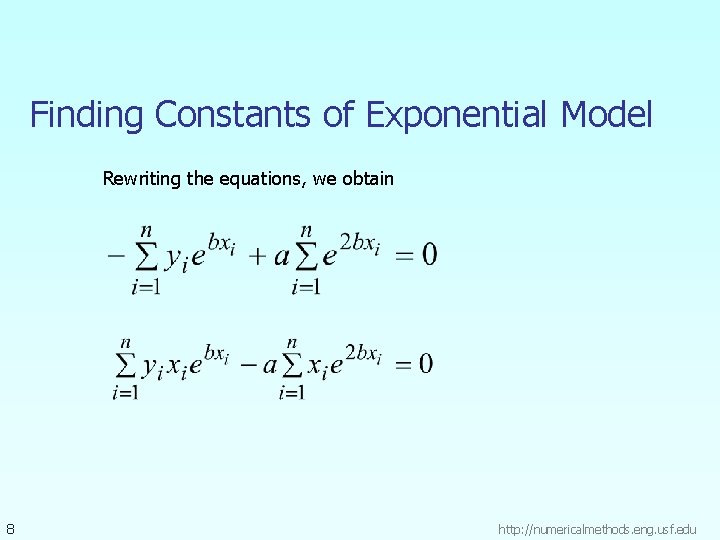 Finding Constants of Exponential Model

Rewriting the equations, we obtain

$-\sum_{i=1}^{n} y_i e^{bx_i} + a\sum_{i=1}^{n} e^{2bx_i} = 0$

$\sum_{i=1}^{n} y_i x_i e^{bx_i} - a\sum_{i=1}^{n} x_i e^{2bx_i} = 0$

8

http://numericalmethods.eng.usf.edu